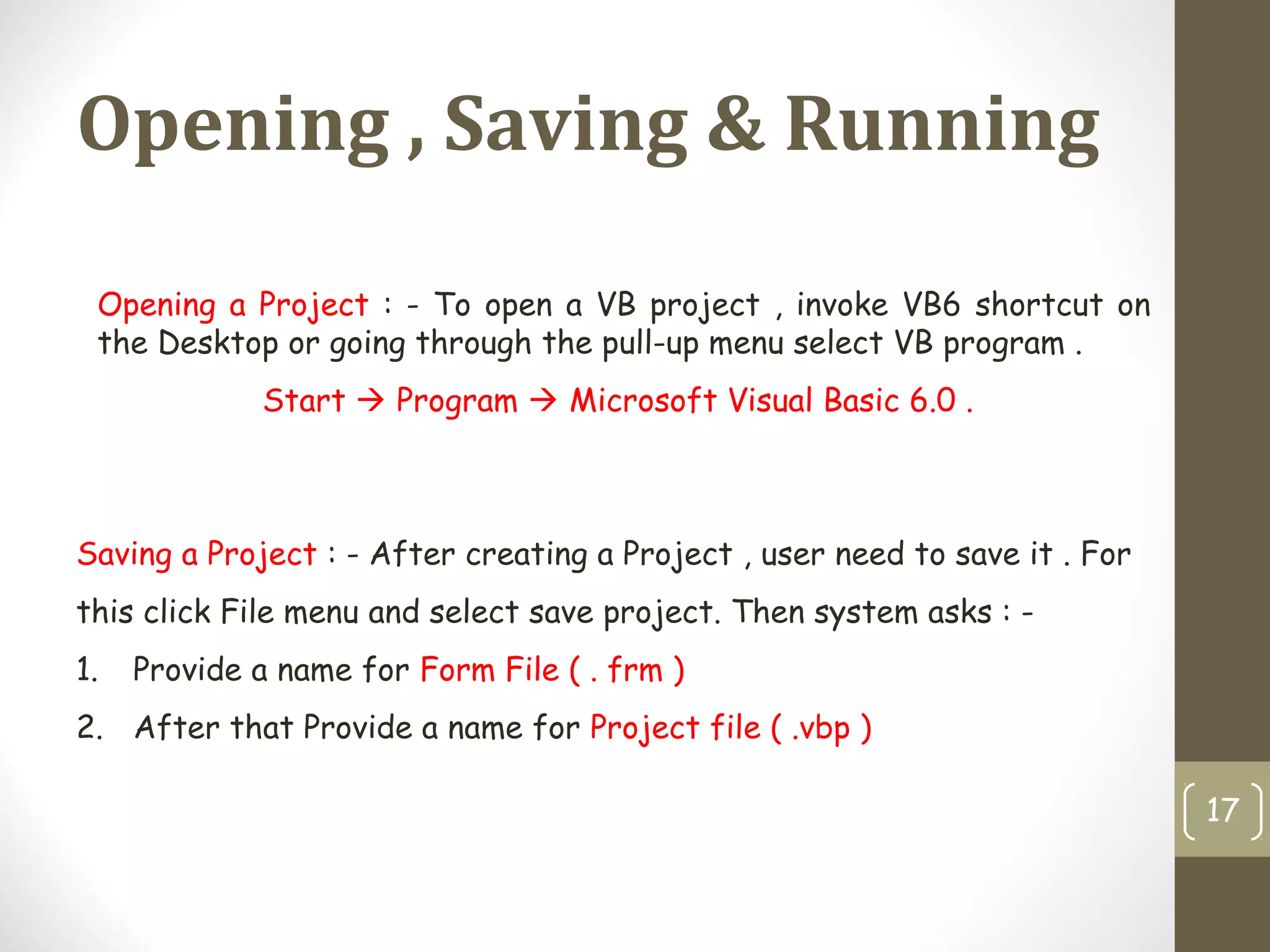 Opening , Saving & Running

Opening a Project : - To open a VB project , invoke VB6 shortcut on the Desktop or going through the pull-up menu select VB program .

Start → Program → Microsoft Visual Basic 6.0 .

Saving a Project : - After creating a Project , user need to save it . For this click File menu and select save project. Then system asks : -

1. Provide a name for Form File ( . frm )
2. After that Provide a name for Project file ( .vbp )

17